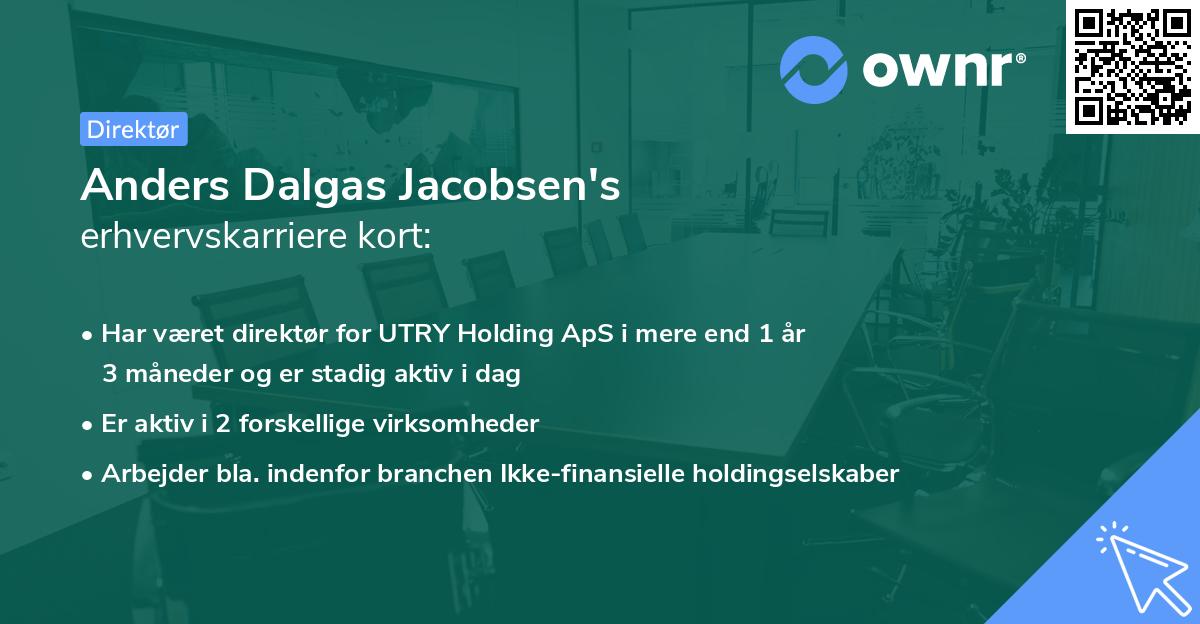 ownr®

Direktør

Anders Dalgas Jacobsen's erhvervskarriere kort:

• Har været direktør for UTRY Holding ApS i mere end 1 år 3 måneder og er stadig aktiv i dag
• Er aktiv i 2 forskellige virksomheder
• Arbejder bla. indenfor branchen Ikke-finansielle holdingselskaber